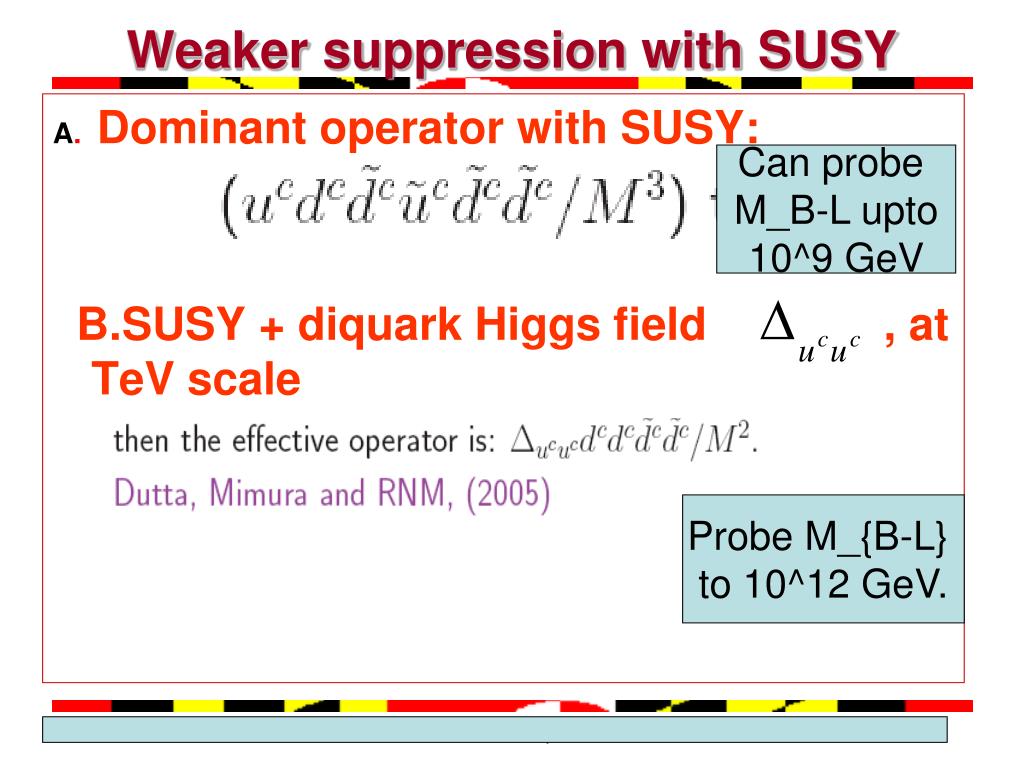 Weaker suppression with SUSY

A. Dominant operator with SUSY:

$(u^c d^c \tilde{d}^c \tilde{u}^c \tilde{d}^c \tilde{d}^c / M^3)$

Can probe M_B-L upto 10^9 GeV

B.SUSY + diquark Higgs field $\Delta_{u^c u^c}$ , at TeV scale

then the effective operator is: $\Delta_{u^c u^c} d^c d^c \tilde{d}^c \tilde{d}^c / M^2$.

Dutta, Mimura and RNM, (2005)

Probe M_{B-L} to 10^12 GeV.